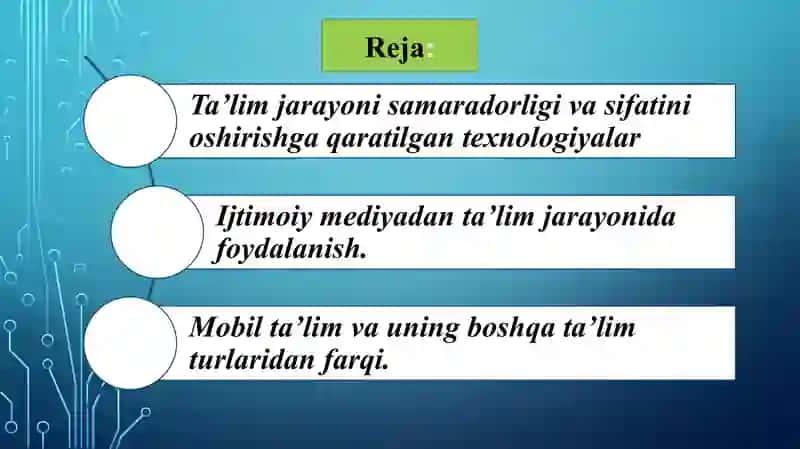 Reja:

Ta’lim jarayoni samaradorligi va sifatini oshirishga qaratilgan texnologiyalar

Ijtimoiy mediyadan ta’lim jarayonida foydalanish.

Mobil ta’lim va uning boshqa ta’lim turlaridan farqi.